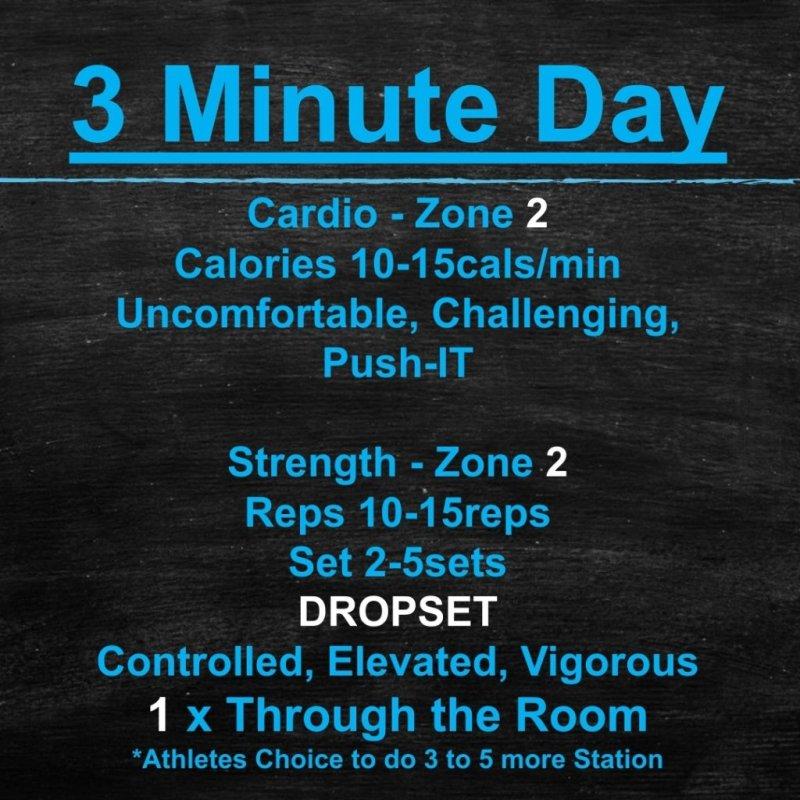 3 Minute Day

Cardio - Zone 2
Calories 10-15cals/min
Uncomfortable, Challenging, Push-IT

Strength - Zone 2
Reps 10-15reps
Set 2-5sets
DROPSET
Controlled, Elevated, Vigorous
1 x Through the Room
*Athletes Choice to do 3 to 5 more Station